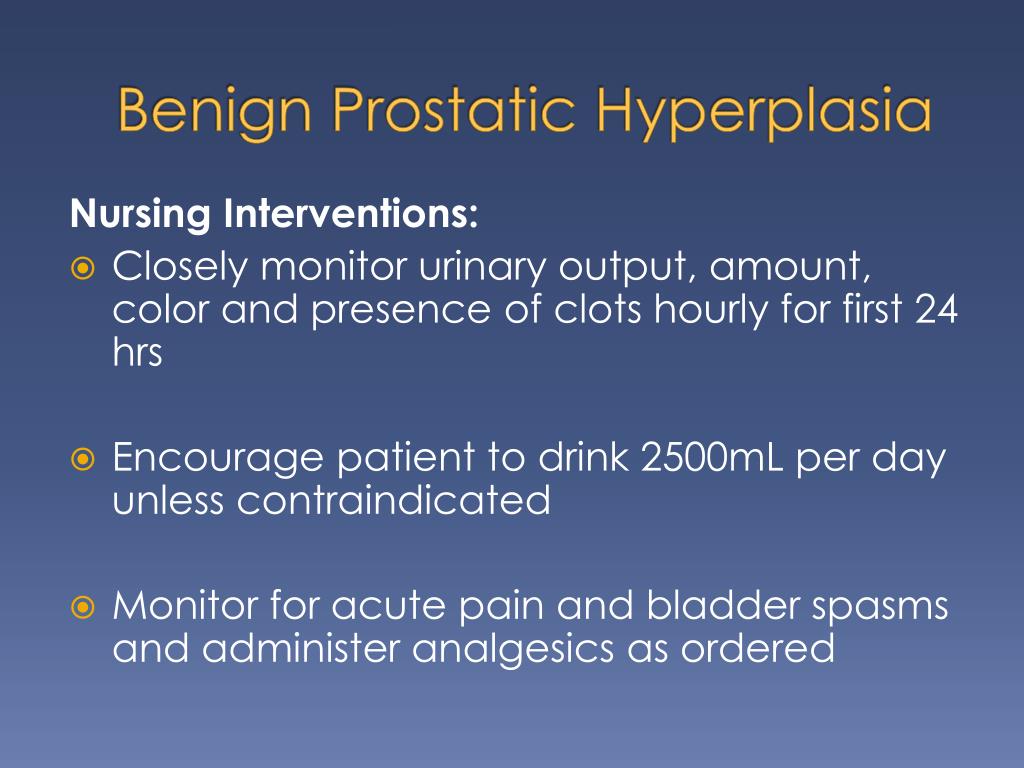 Benign Prostatic Hyperplasia

Nursing Interventions:

Closely monitor urinary output, amount, color and presence of clots hourly for first 24 hrs

Encourage patient to drink 2500mL per day unless contraindicated

Monitor for acute pain and bladder spasms and administer analgesics as ordered